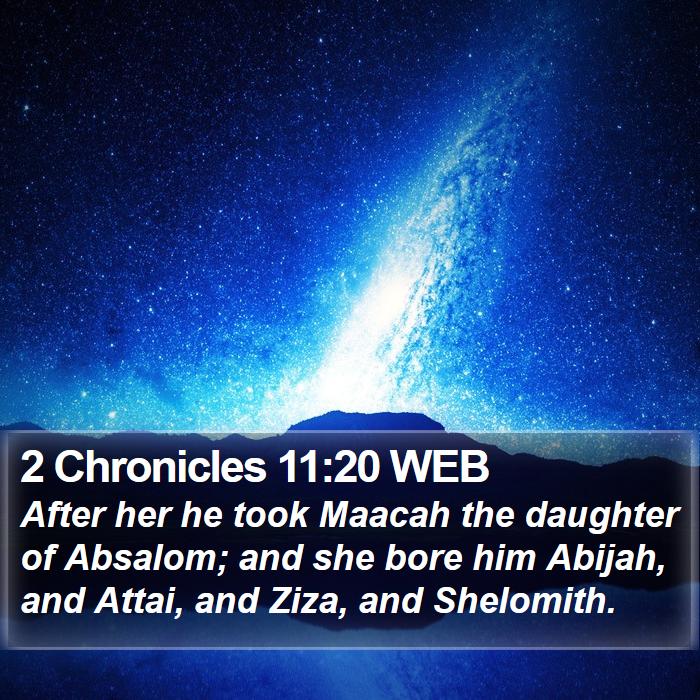 2 Chronicles 11:20 WEB
After her he took Maacah the daughter of Absalom; and she bore him Abijah, and Attai, and Ziza, and Shelomith.